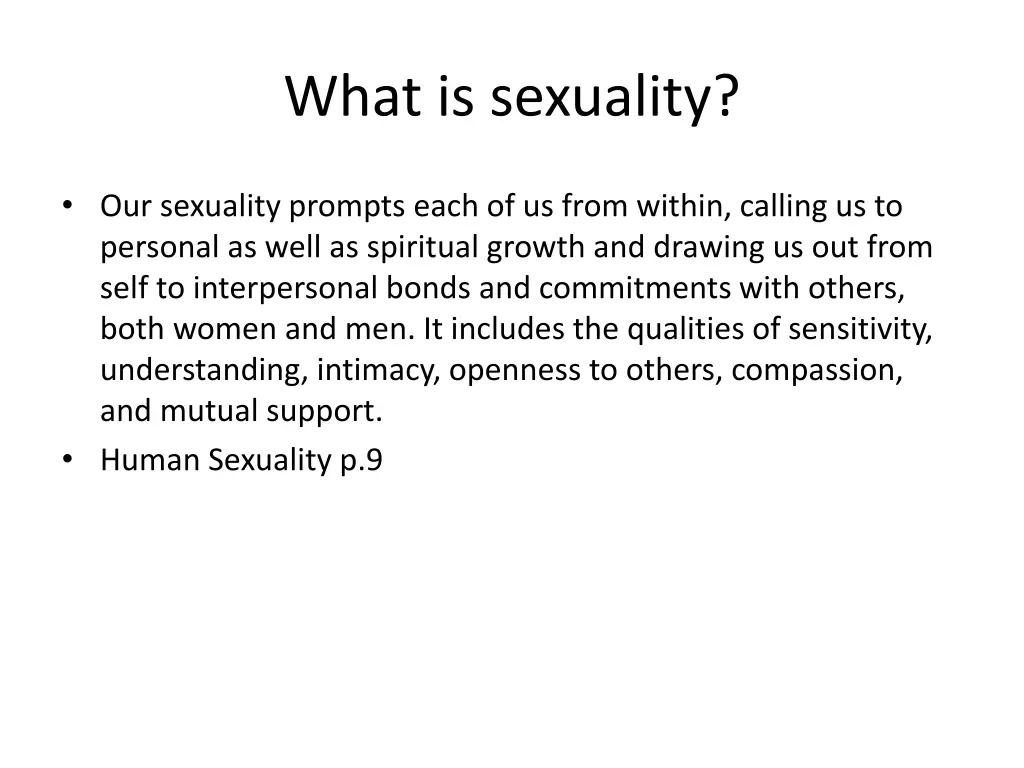 What is sexuality?

• Our sexuality prompts each of us from within, calling us to personal as well as spiritual growth and drawing us out from self to interpersonal bonds and commitments with others, both women and men. It includes the qualities of sensitivity, understanding, intimacy, openness to others, compassion, and mutual support.
• Human Sexuality p.9